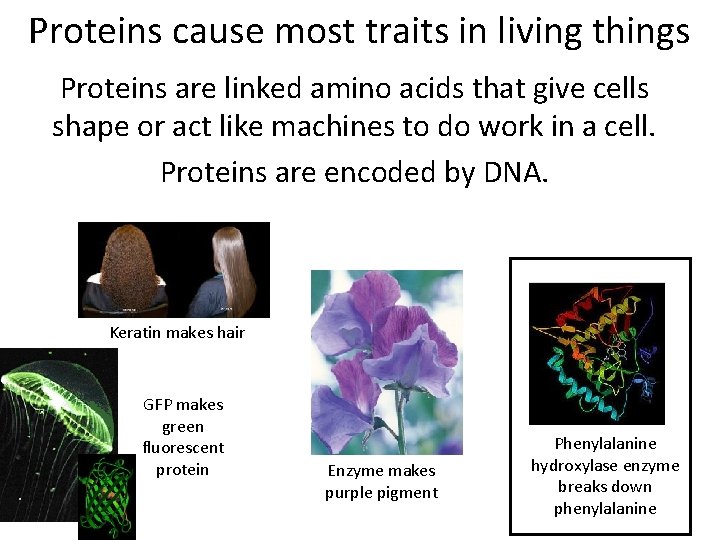 Proteins cause most traits in living things

Proteins are linked amino acids that give cells shape or act like machines to do work in a cell.

Proteins are encoded by DNA.

Keratin makes hair

GFP makes green fluorescent protein

Enzyme makes purple pigment

Phenylalanine hydroxylase enzyme breaks down phenylalanine